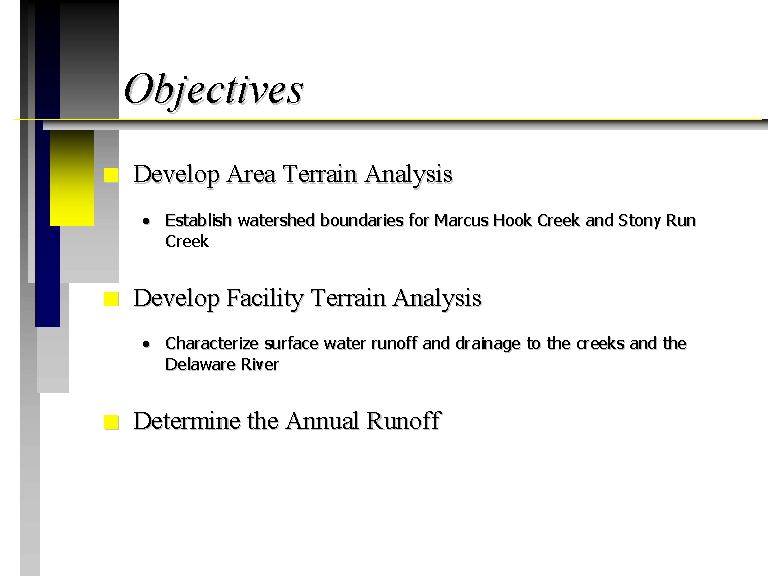 Objectives

Develop Area Terrain Analysis

• Establish watershed boundaries for Marcus Hook Creek and Stony Run Creek

Develop Facility Terrain Analysis

• Characterize surface water runoff and drainage to the creeks and the Delaware River

Determine the Annual Runoff